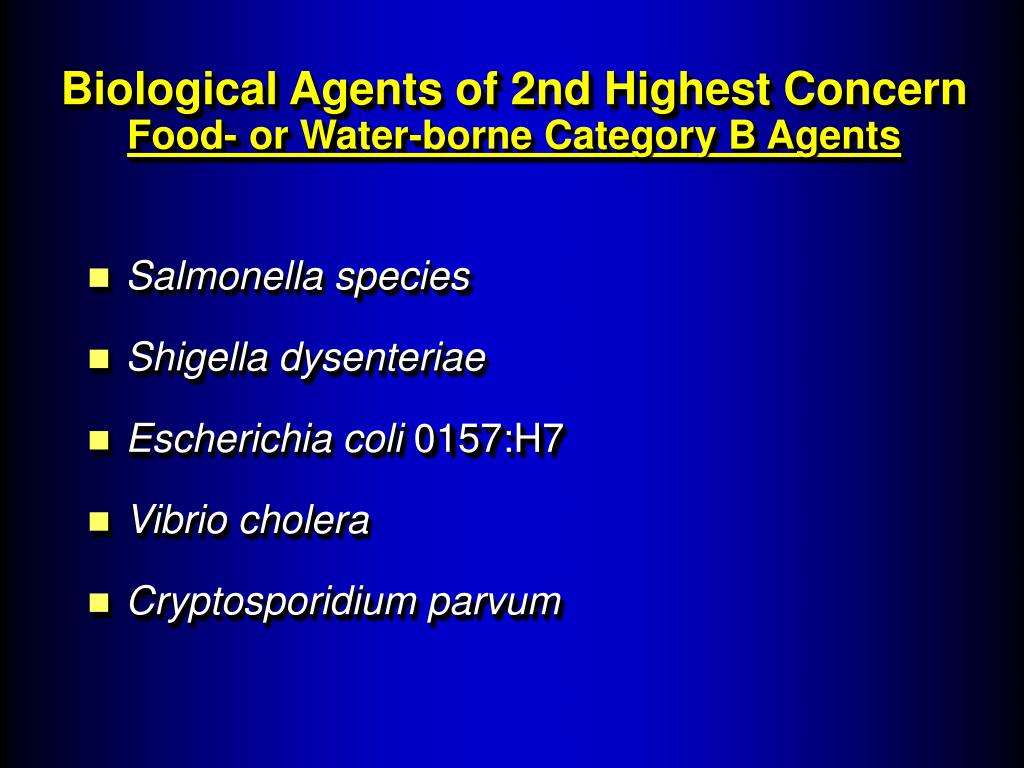 Biological Agents of 2nd Highest Concern
Food- or Water-borne Category B Agents

- Salmonella species
- Shigella dysenteriae
- Escherichia coli 0157:H7
- Vibrio cholera
- Cryptosporidium parvum